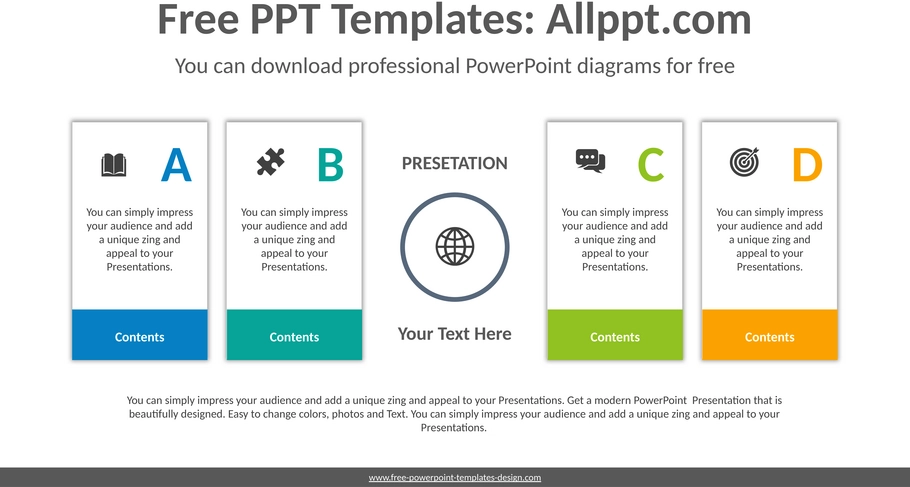 Free PPT Templates: Allppt.com

You can download professional PowerPoint diagrams for free

A

You can simply impress your audience and add a unique zing and appeal to your Presentations.

Contents

B

You can simply impress your audience and add a unique zing and appeal to your Presentations.

Contents

PRESETATION

Your Text Here

C

You can simply impress your audience and add a unique zing and appeal to your Presentations.

Contents

D

You can simply impress your audience and add a unique zing and appeal to your Presentations.

Contents

You can simply impress your audience and add a unique zing and appeal to your Presentations. Get a modern PowerPoint Presentation that is beautifully designed. Easy to change colors, photos and Text. You can simply impress your audience and add a unique zing and appeal to your Presentations.

www.free-powerpoint-templates-design.com